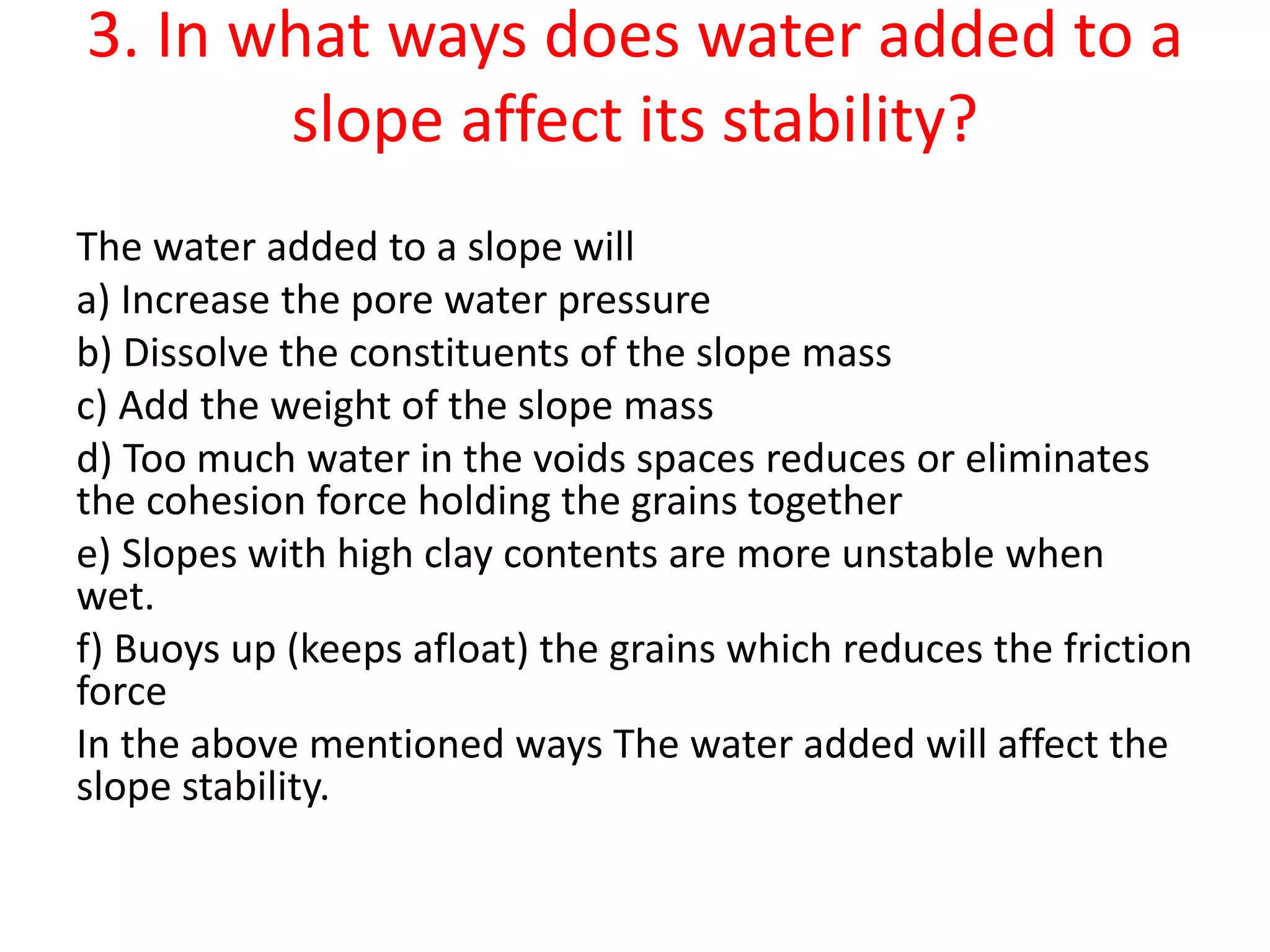 3. In what ways does water added to a slope affect its stability?

The water added to a slope will

a) Increase the pore water pressure

b) Dissolve the constituents of the slope mass

c) Add the weight of the slope mass

d) Too much water in the voids spaces reduces or eliminates the cohesion force holding the grains together

e) Slopes with high clay contents are more unstable when wet.

f) Buoys up (keeps afloat) the grains which reduces the friction force

In the above mentioned ways The water added will affect the slope stability.